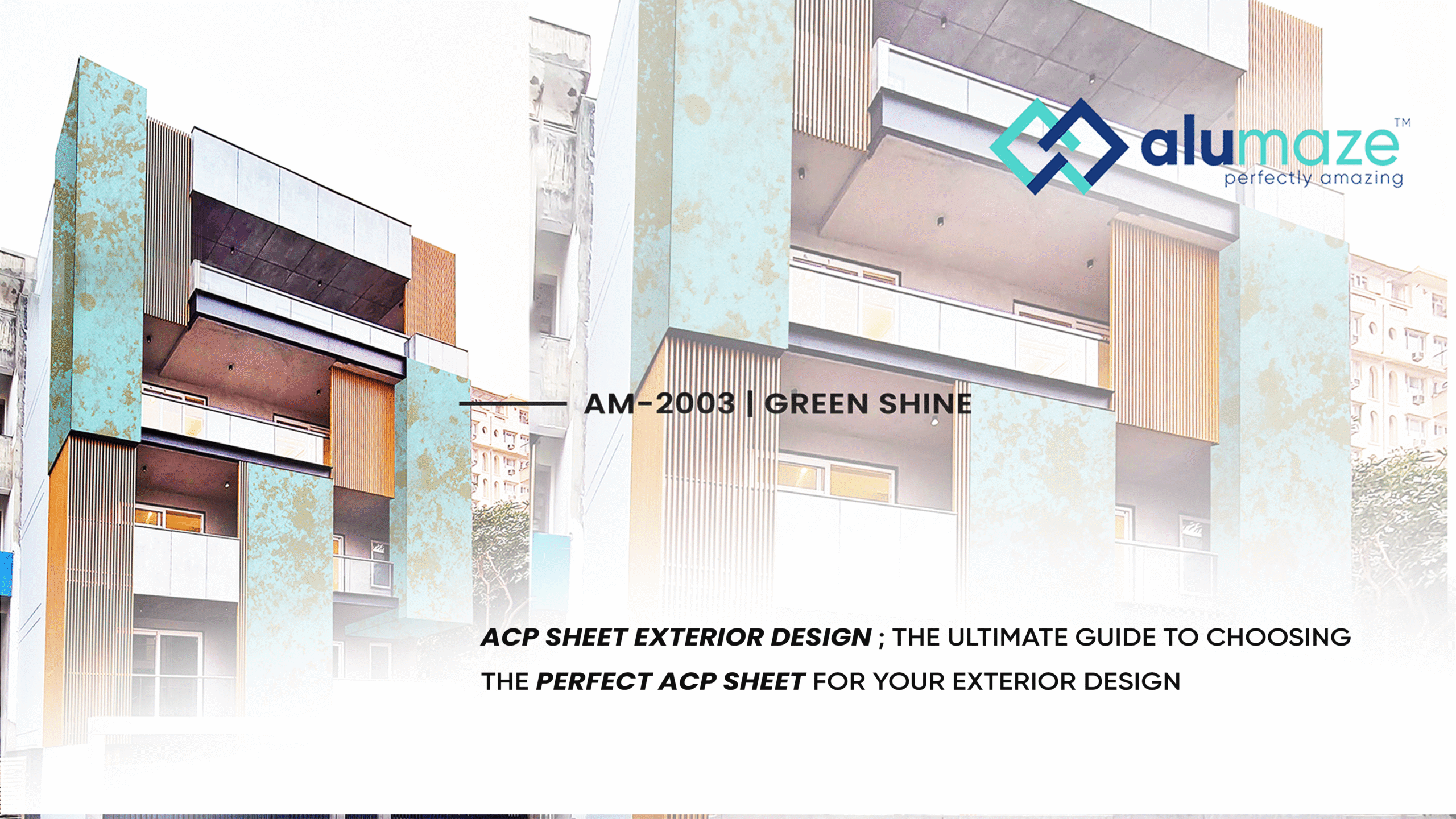 alumaze™
perfectly amazing

AM-2003 | GREEN SHINE

ACP SHEET EXTERIOR DESIGN ; THE ULTIMATE GUIDE TO CHOOSING THE PERFECT ACP SHEET FOR YOUR EXTERIOR DESIGN